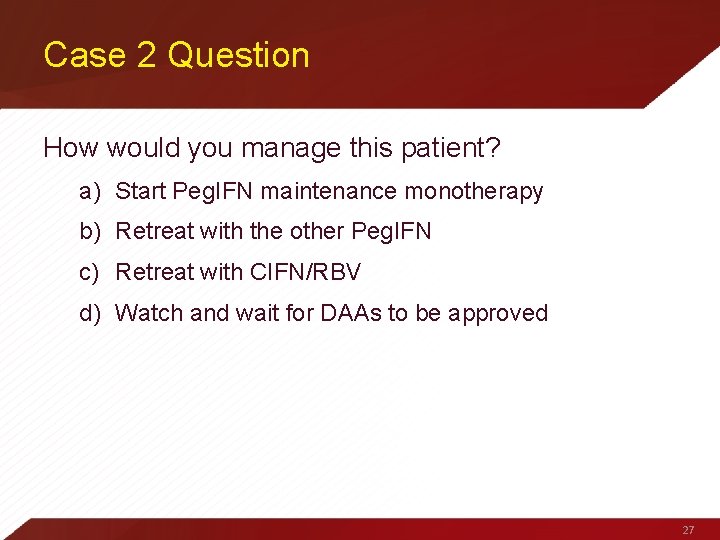 Case 2 Question

How would you manage this patient?

a) Start PegIFN maintenance monotherapy

b) Retreat with the other PegIFN

c) Retreat with CIFN/RBV

d) Watch and wait for DAAs to be approved

27